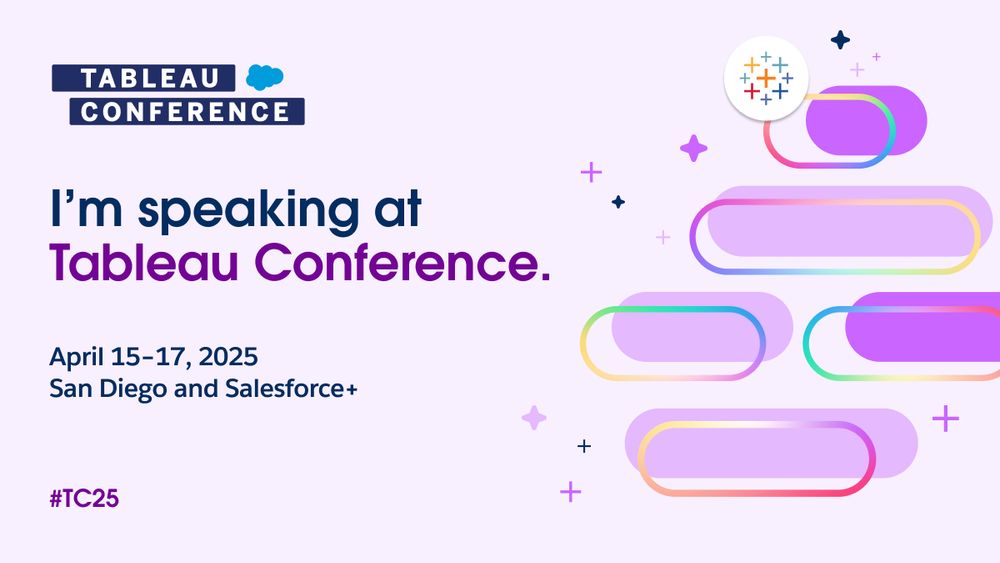 TABLEAU
CONFERENCE

I'm speaking at
Tableau Conference.

April 15–17, 2025
San Diego and Salesforce+

#TC25